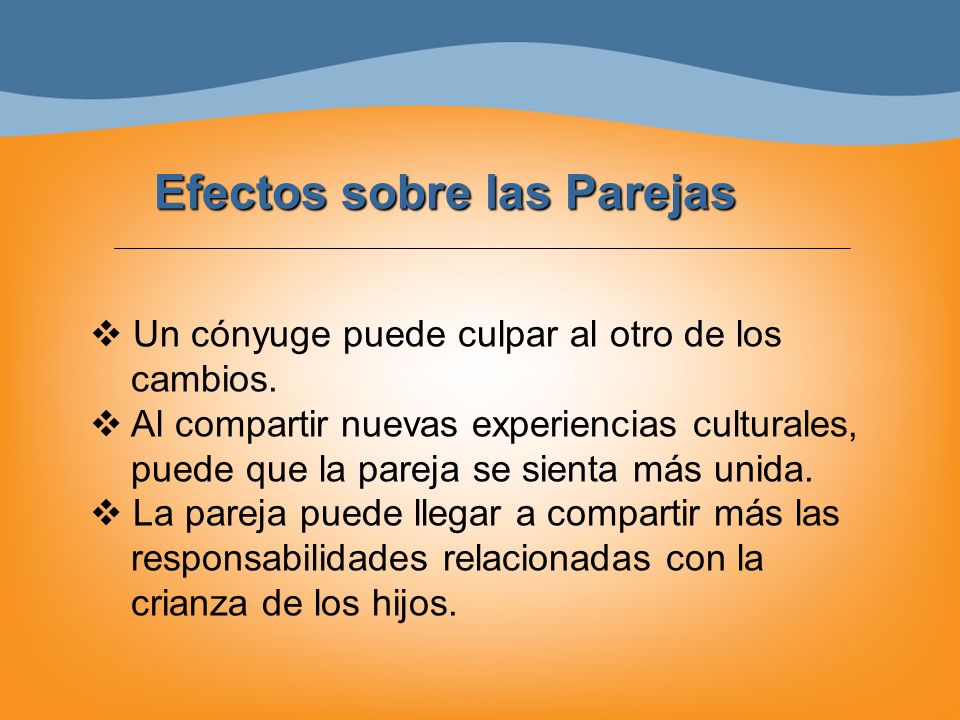 Efectos sobre las Parejas

❖ Un cónyuge puede culpar al otro de los cambios.
❖ Al compartir nuevas experiencias culturales, puede que la pareja se sienta más unida.
❖ La pareja puede llegar a compartir más las responsabilidades relacionadas con la crianza de los hijos.